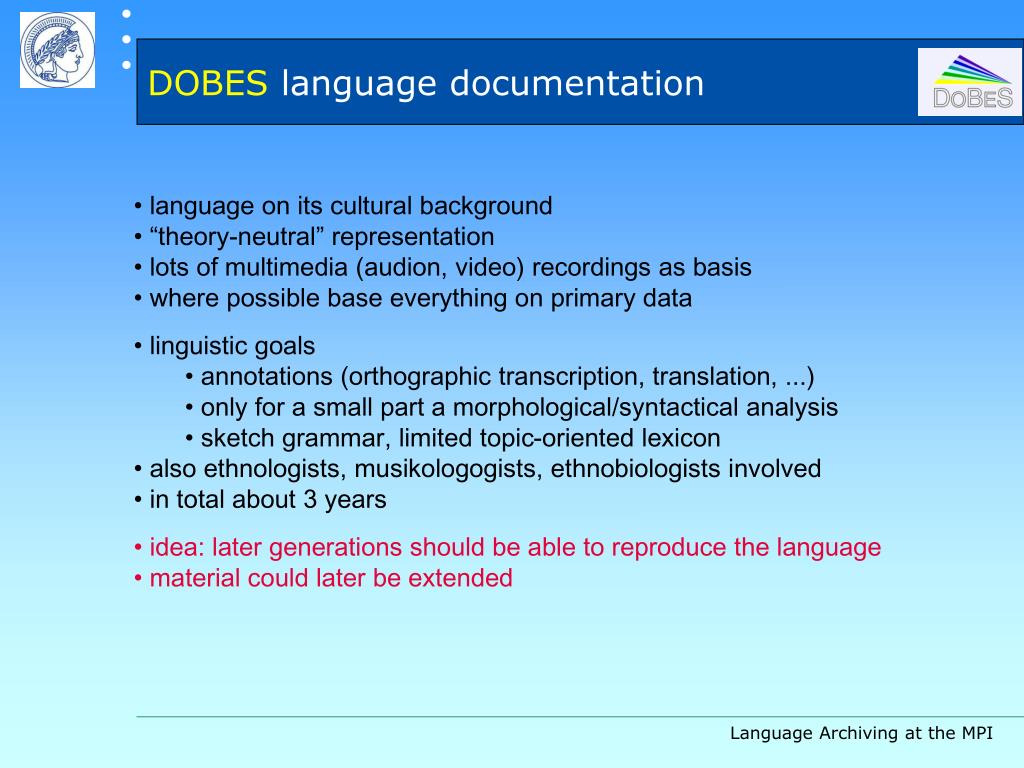 DOBES language documentation

DoBeS

• language on its cultural background
• “theory-neutral” representation
• lots of multimedia (audion, video) recordings as basis
• where possible base everything on primary data

• linguistic goals
• annotations (orthographic transcription, translation, ...)
• only for a small part a morphological/syntactical analysis
• sketch grammar, limited topic-oriented lexicon
• also ethnologists, musikologogists, ethnobiologists involved
• in total about 3 years

• idea: later generations should be able to reproduce the language
• material could later be extended

Language Archiving at the MPI